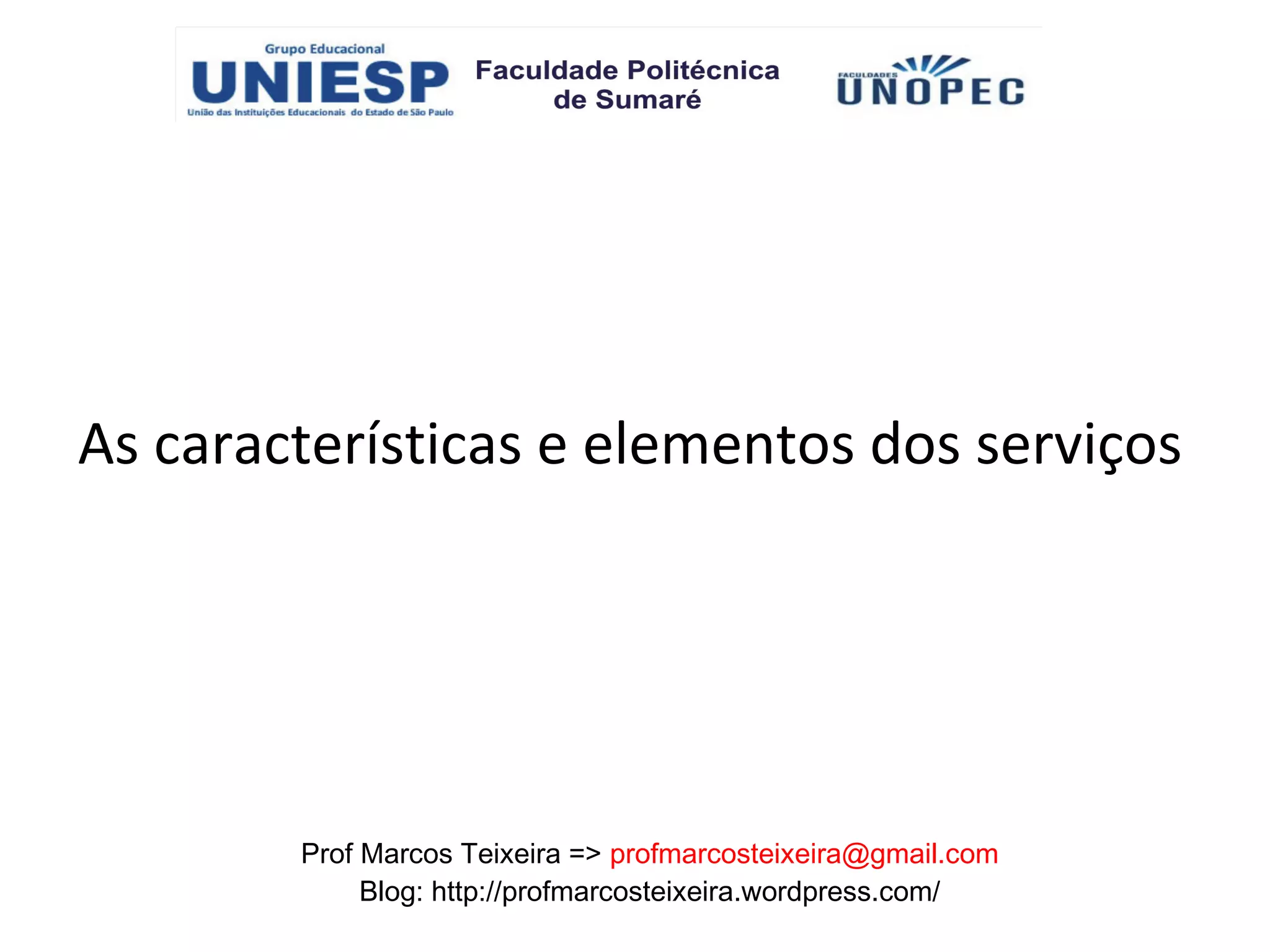 Grupo Educacional
UNIESP
União das Instituições Educacionais do Estado de São Paulo

Faculdade Politécnica de Sumaré

FACULDADES UNOPEC

As características e elementos dos serviços

Prof Marcos Teixeira => profmarcosteixeira@gmail.com
Blog: http://profmarcosteixeira.wordpress.com/